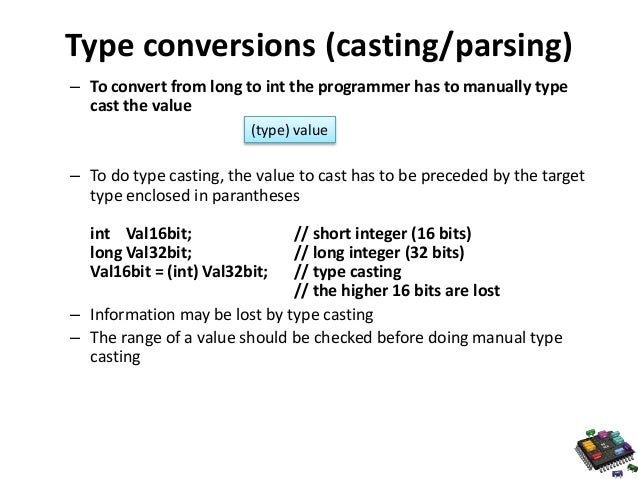 Type conversions (casting/parsing)

– To convert from long to int the programmer has to manually type cast the value

(type) value

– To do type casting, the value to cast has to be preceded by the target type enclosed in parantheses

int Val16bit; // short integer (16 bits)
long Val32bit; // long integer (32 bits)
Val16bit = (int) Val32bit; // type casting
// the higher 16 bits are lost

– Information may be lost by type casting

– The range of a value should be checked before doing manual type casting